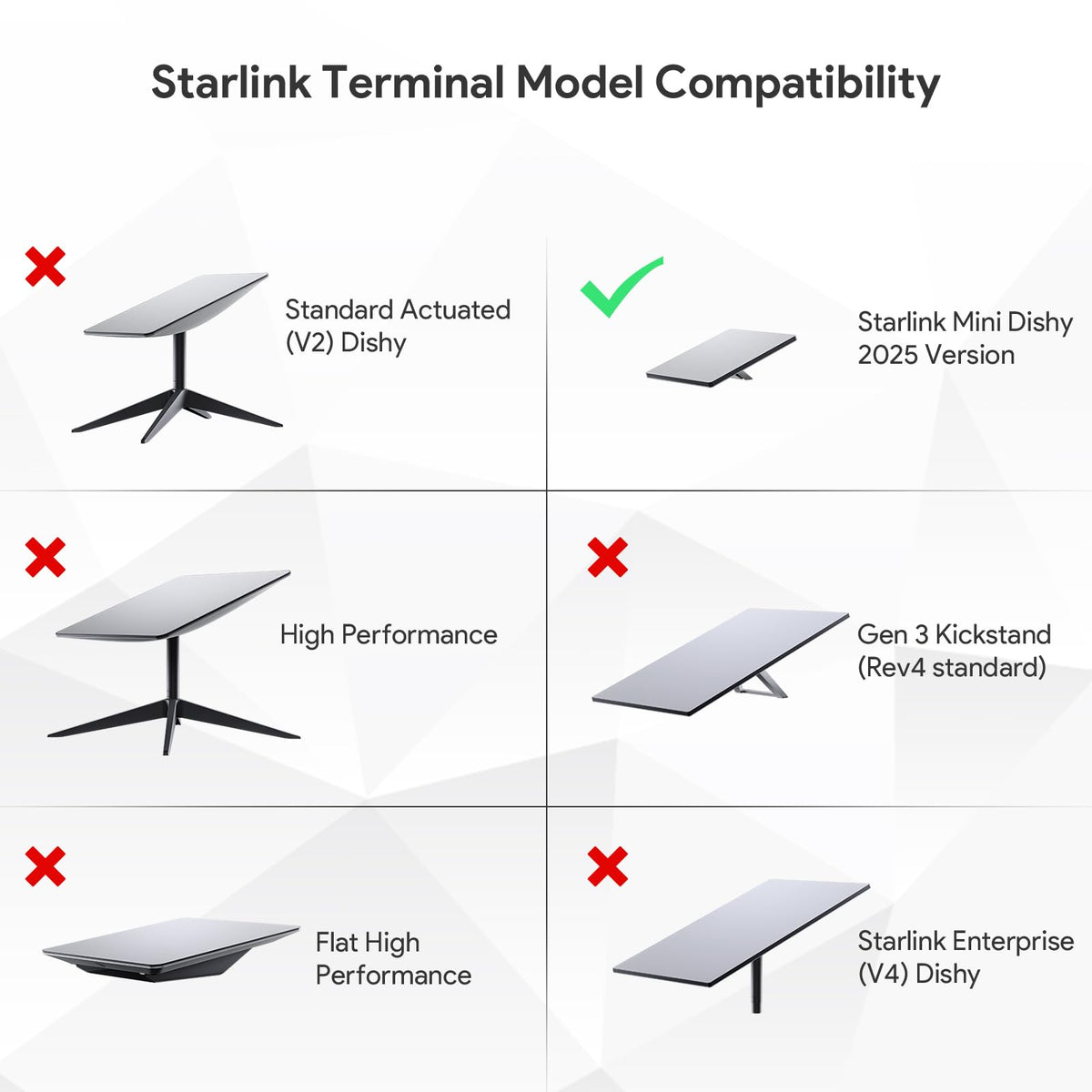 Starlink Terminal Model Compatibility

Standard Actuated (V2) Dishy

Starlink Mini Dishy 2025 Version

High Performance

Gen 3 Kickstand (Rev4 standard)

Flat High Performance

Starlink Enterprise (V4) Dishy